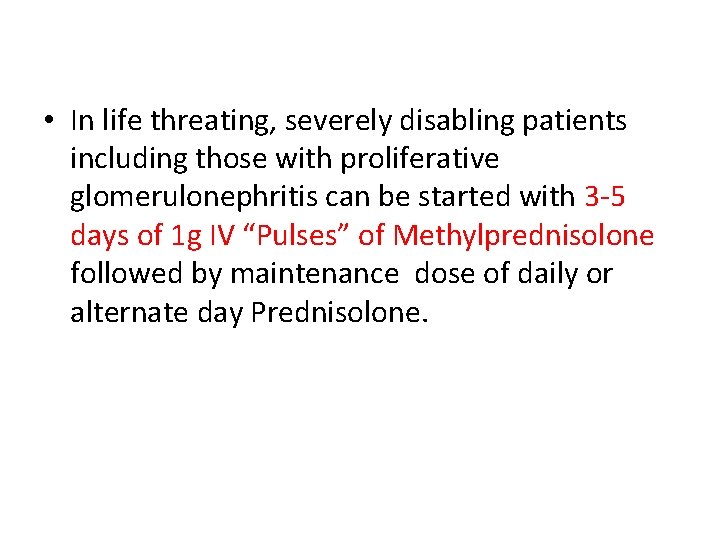 • In life threating, severely disabling patients including those with proliferative glomerulonephritis can be started with 3-5 days of 1g IV “Pulses” of Methylprednisolone followed by maintenance dose of daily or alternate day Prednisolone.